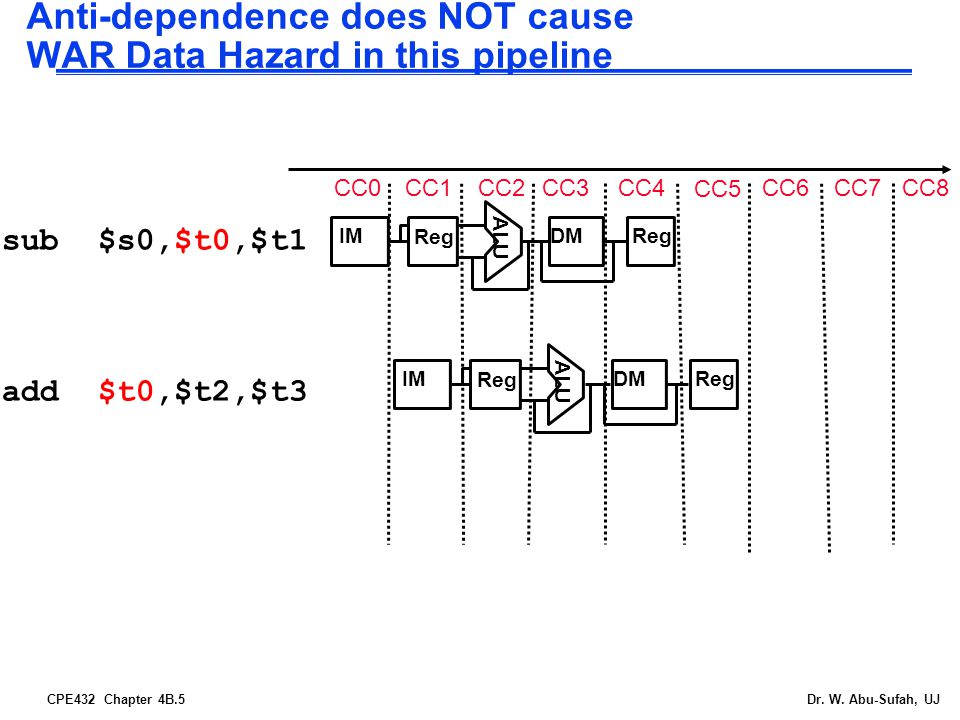 Anti-dependence does NOT cause WAR Data Hazard in this pipeline

CC0 CC1 CC2 CC3 CC4 CC5 CC6 CC7 CC8

sub $s0,$t0,$t1

IM Reg ALU DM Reg

add $t0,$t2,$t3

IM Reg ALU DM Reg

CPE432 Chapter 4B.5

Dr. W. Abu-Sufah, UJ